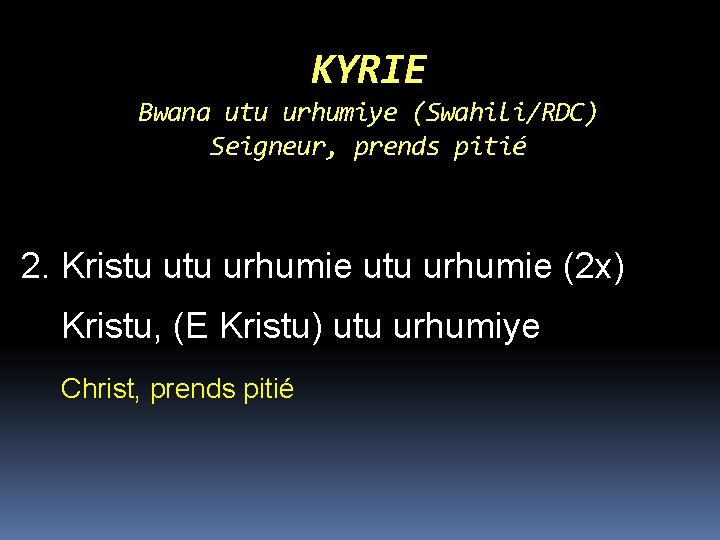 KYRIE
Bwana utu urhumiye (Swahili/RDC)
Seigneur, prends pitié

2. Kristu utu urhumie utu urhumie (2x)
Kristu, (E Kristu) utu urhumiye

Christ, prends pitié